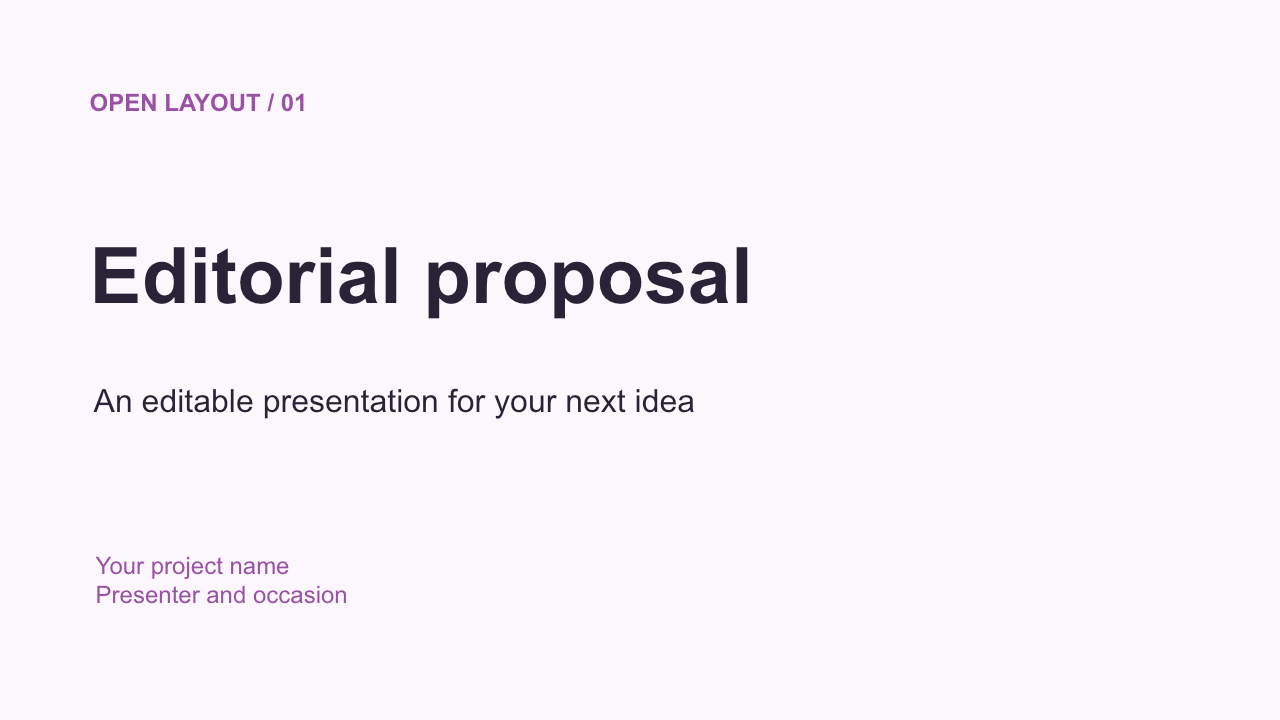 OPEN LAYOUT / 01

Editorial proposal

An editable presentation for your next idea

Your project name
Presenter and occasion